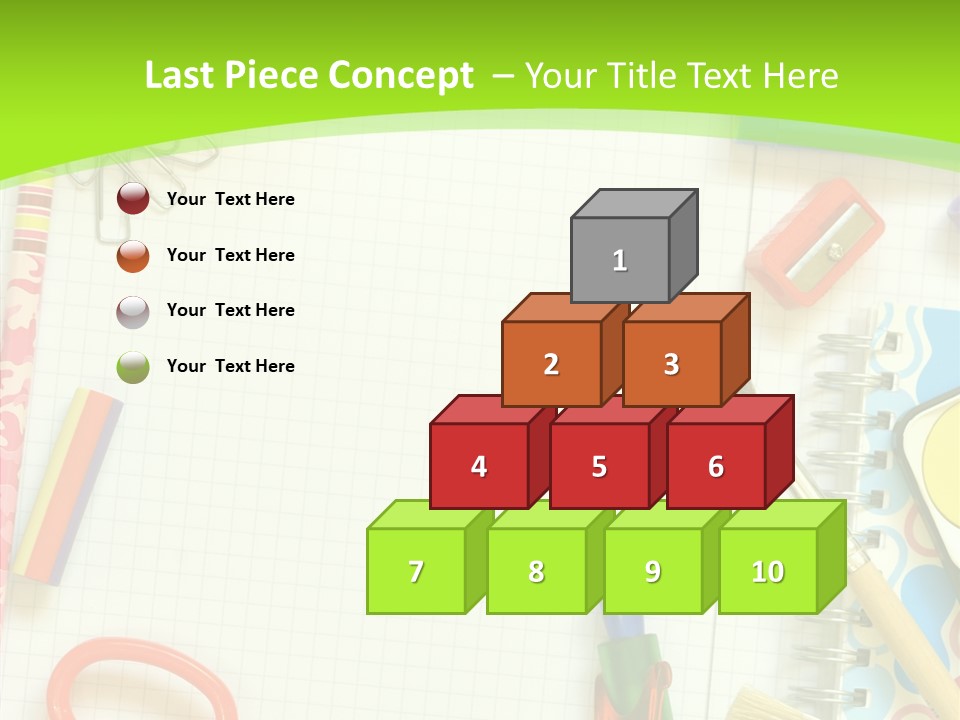 Last Piece Concept – Your Title Text Here

Your Text Here

Your Text Here

Your Text Here

Your Text Here

1

2 3

4 5 6

7 8 9 10